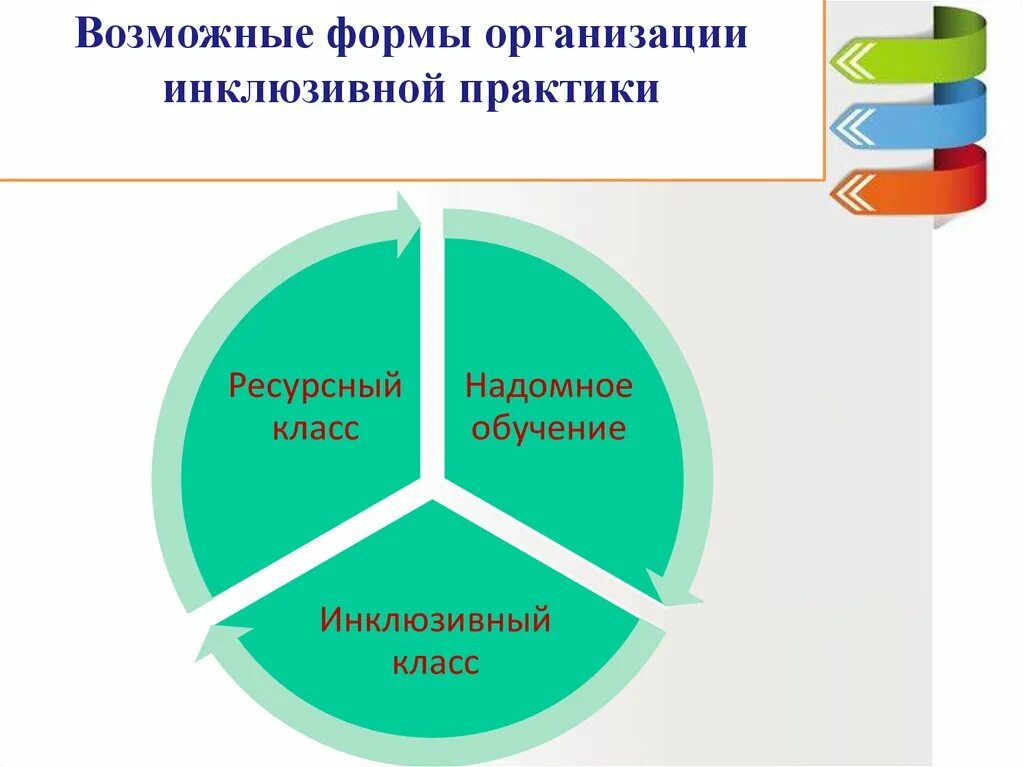 Возможные формы организации инклюзивной практики

Ресурсный класс

Надомное обучение

Инклюзивный класс